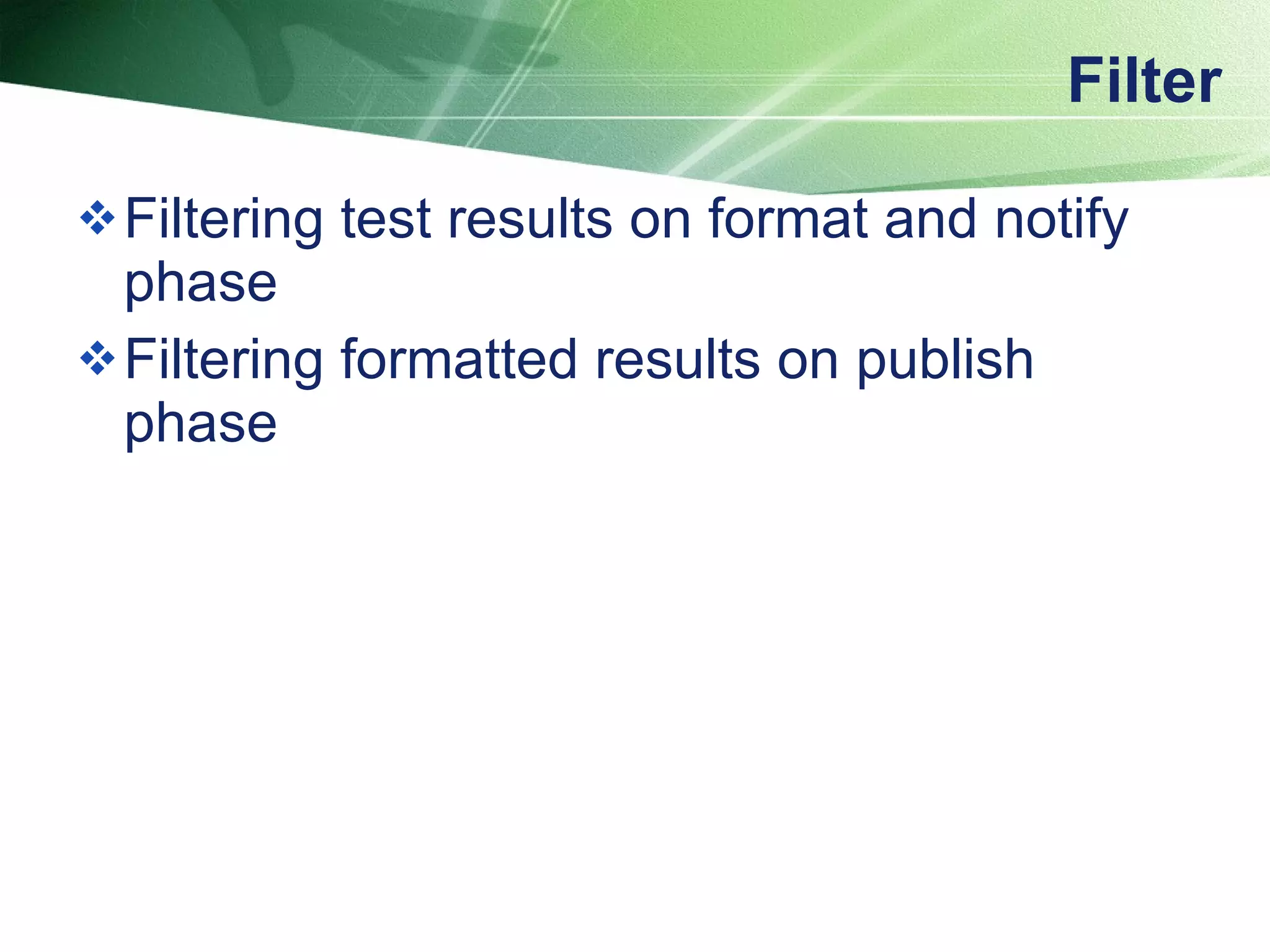 Filter

❖ Filtering test results on format and notify phase

❖ Filtering formatted results on publish phase